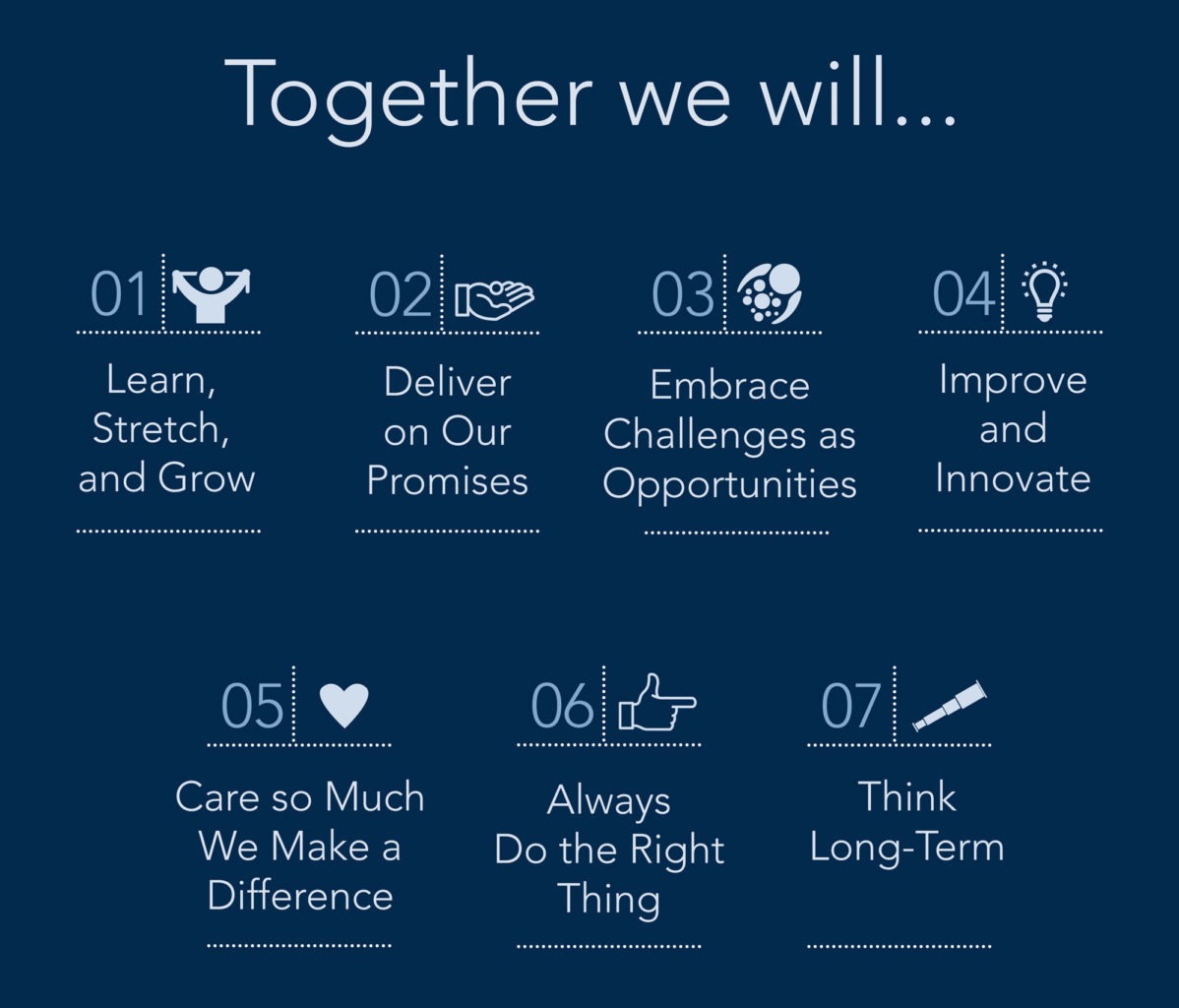 Together we will...

01

Learn, Stretch, and Grow

02

Deliver on Our Promises

03

Embrace Challenges as Opportunities

04

Improve and Innovate

05

Care so Much We Make a Difference

06

Always Do the Right Thing

07

Think Long-Term